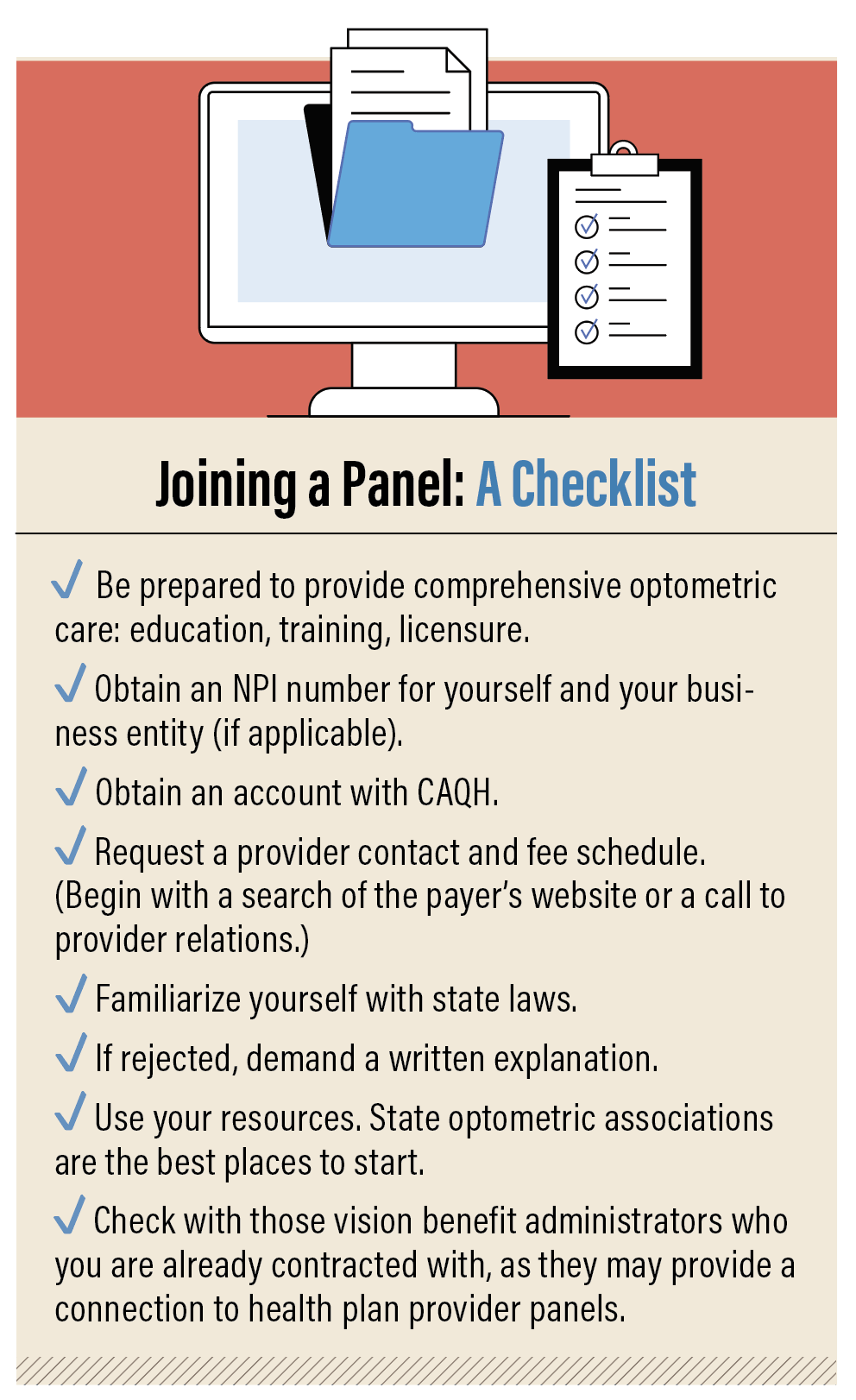 Joining a Panel: A Checklist

✓ Be prepared to provide comprehensive optometric care: education, training, licensure.

✓ Obtain an NPI number for yourself and your business entity (if applicable).

✓ Obtain an account with CAQH.

✓ Request a provider contact and fee schedule. (Begin with a search of the payer's website or a call to provider relations.)

✓ Familiarize yourself with state laws.

✓ If rejected, demand a written explanation.

✓ Use your resources. State optometric associations are the best places to start.

✓ Check with those vision benefit administrators who you are already contracted with, as they may provide a connection to health plan provider panels.